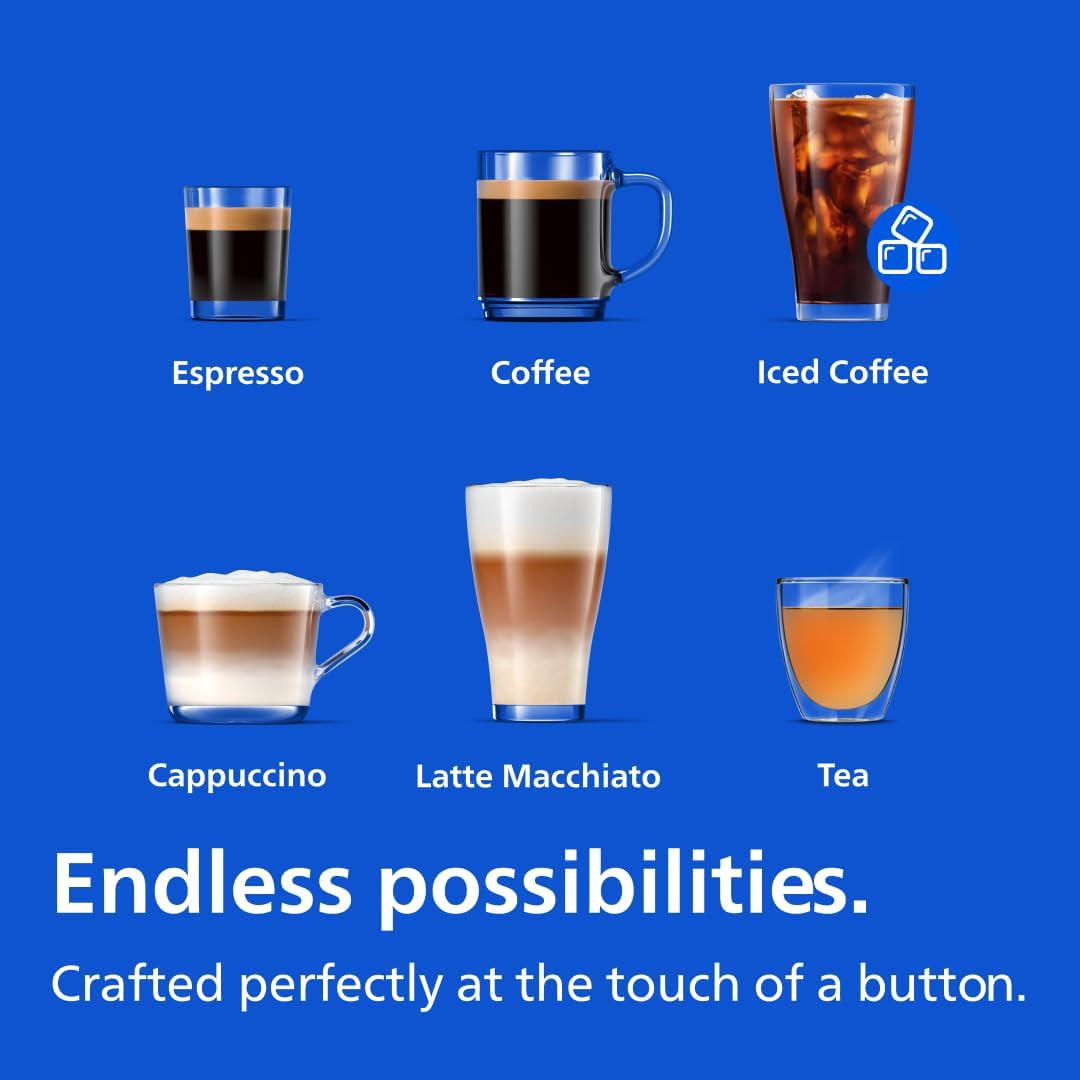 Espresso

Coffee

Iced Coffee

Cappuccino

Latte Macchiato

Tea

Endless possibilities.

Crafted perfectly at the touch of a button.